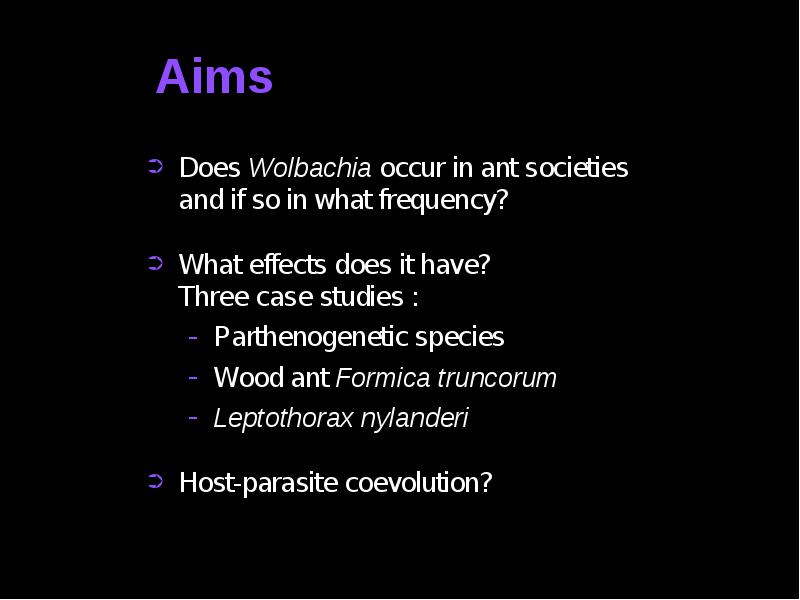 Aims

➲ Does Wolbachia occur in ant societies and if so in what frequency?

➲ What effects does it have?
Three case studies :
- Parthenogenetic species
- Wood ant Formica truncorum
- Leptothorax nylanderi

➲ Host-parasite coevolution?